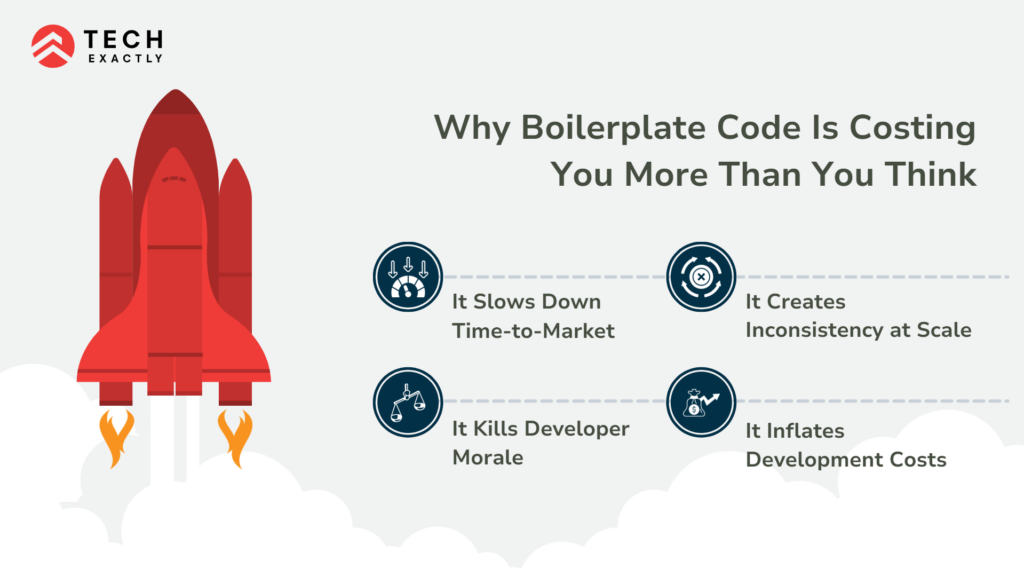 TECH
EXACTLY

Why Boilerplate Code Is Costing You More Than You Think

It Slows Down Time-to-Market

It Creates Inconsistency at Scale

It Kills Developer Morale

It Inflates Development Costs